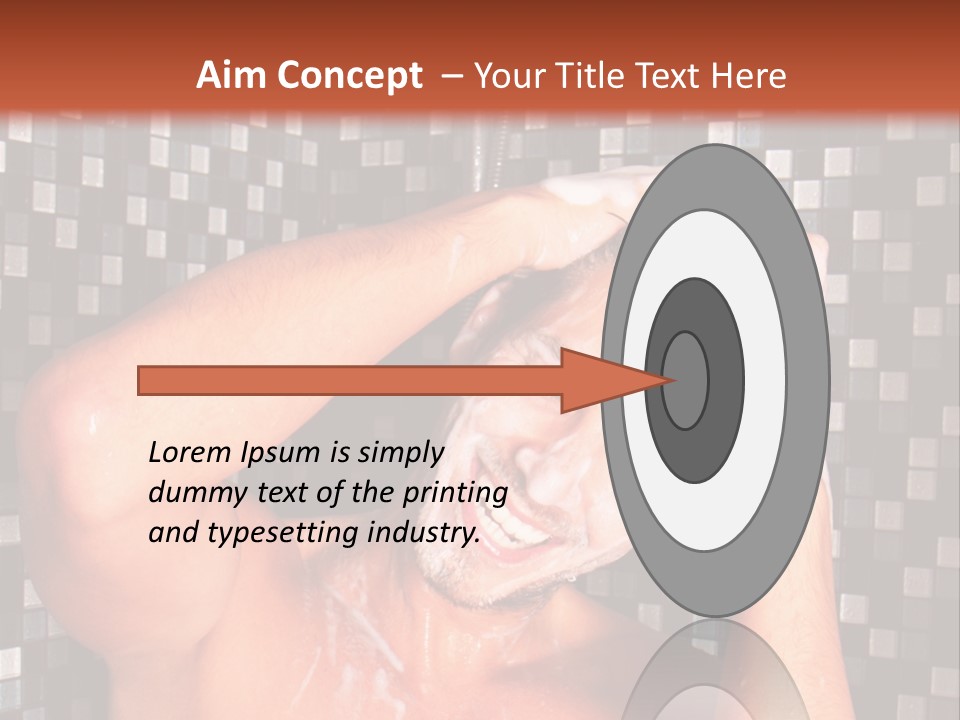 Aim Concept – Your Title Text Here

Lorem Ipsum is simply dummy text of the printing and typesetting industry.